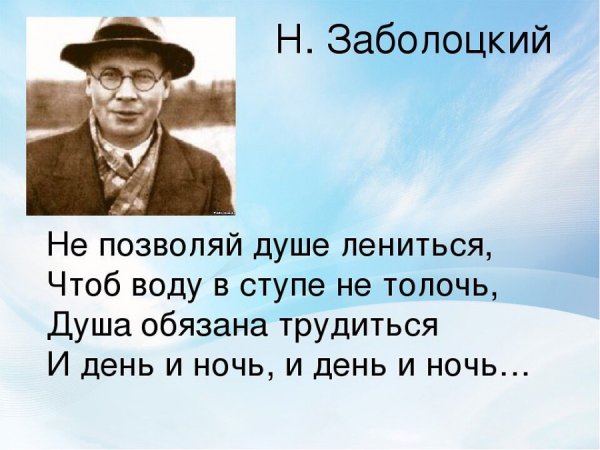 Н. Заболоцкий

Не позволяй душе лениться,
Чтоб воду в ступе не толочь,
Душа обязана трудиться
И день и ночь, и день и ночь…